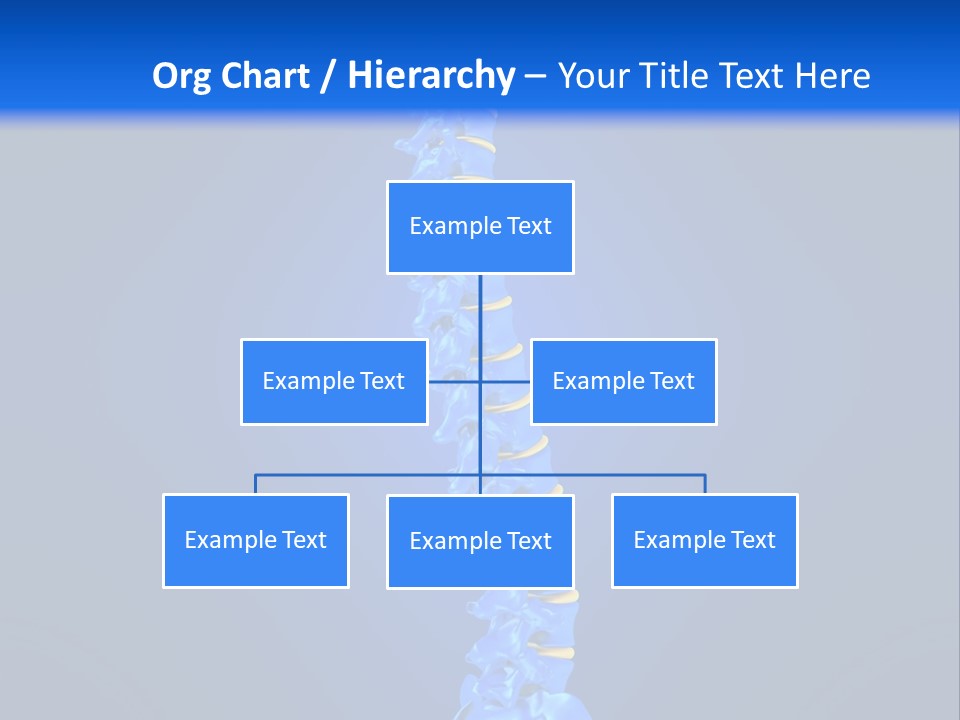 Org Chart / Hierarchy – Your Title Text Here

Example Text

Example Text

Example Text

Example Text

Example Text

Example Text